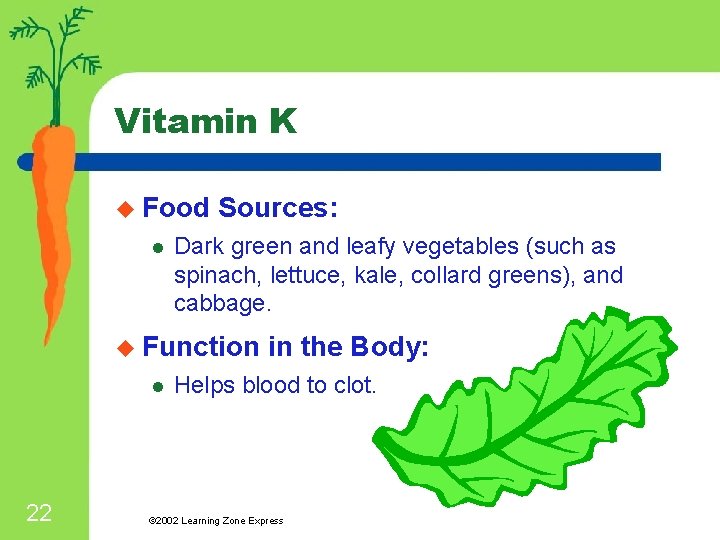 Vitamin K

Food Sources:

Dark green and leafy vegetables (such as spinach, lettuce, kale, collard greens), and cabbage.

Function in the Body:

Helps blood to clot.

22

©2002 Learning Zone Express